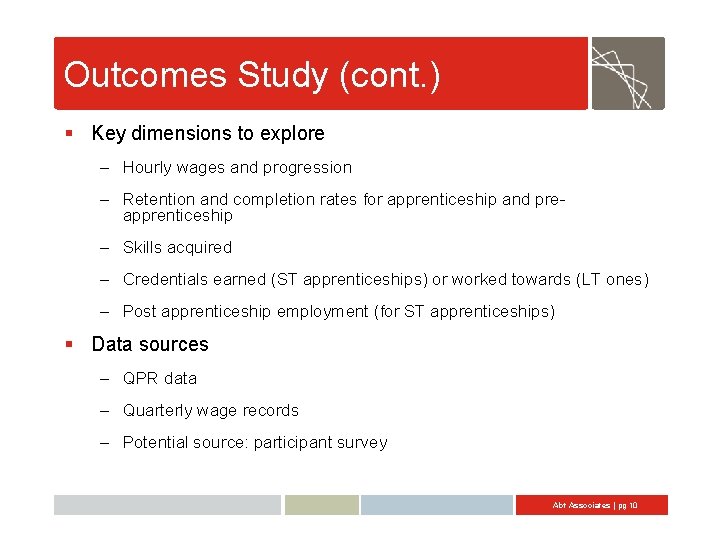 Outcomes Study (cont.)

▪ Key dimensions to explore

– Hourly wages and progression

– Retention and completion rates for apprenticeship and pre-apprenticeship

– Skills acquired

– Credentials earned (ST apprenticeships) or worked towards (LT ones)

– Post apprenticeship employment (for ST apprenticeships)

▪ Data sources

– QPR data

– Quarterly wage records

– Potential source: participant survey

Abt Associates | pg 10